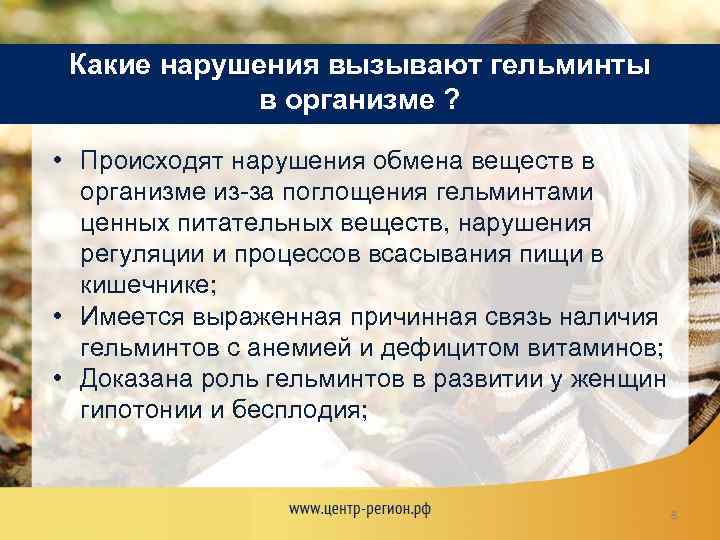 Какие нарушения вызывают гельминты в организме ?

• Происходят нарушения обмена веществ в организме из-за поглощения гельминтами ценных питательных веществ, нарушения регуляции и процессов всасывания пищи в кишечнике;
• Имеется выраженная причинная связь наличия гельминтов с анемией и дефицитом витаминов;
• Доказана роль гельминтов в развитии у женщин гипотонии и бесплодия;

www.центр-регион.рф

8